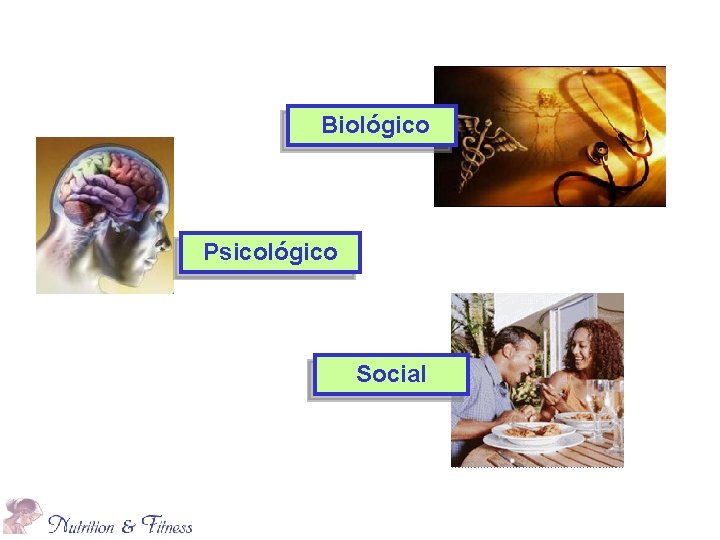 Biológico

Psicológico

Social

Nutrition & Fitness